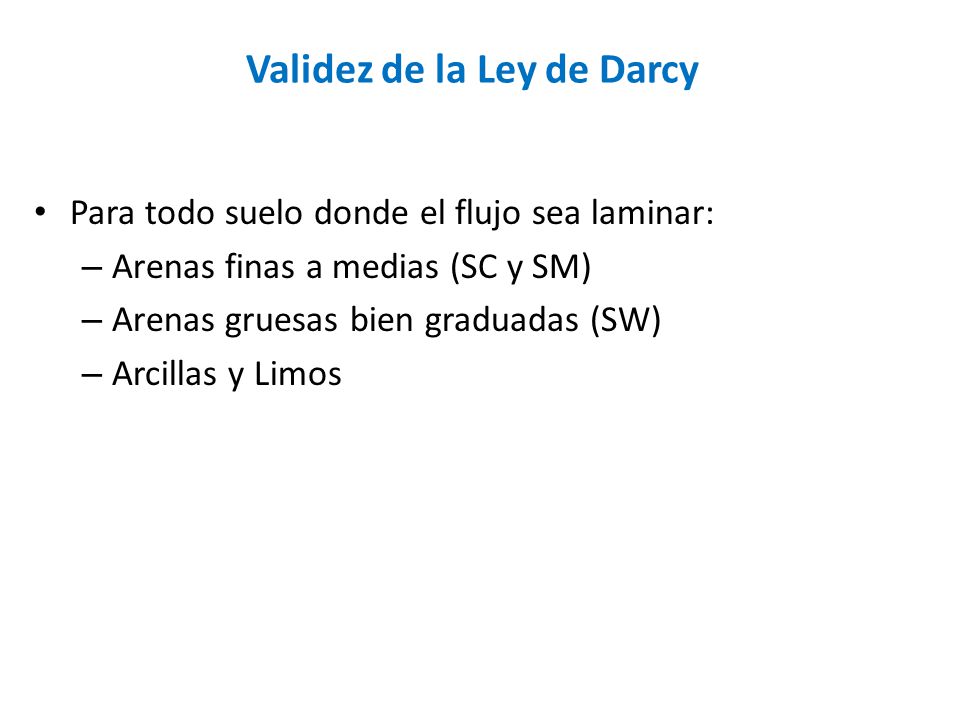 Validez de la Ley de Darcy

• Para todo suelo donde el flujo sea laminar:
– Arenas finas a medias (SC y SM)
– Arenas gruesas bien graduadas (SW)
– Arcillas y Limos